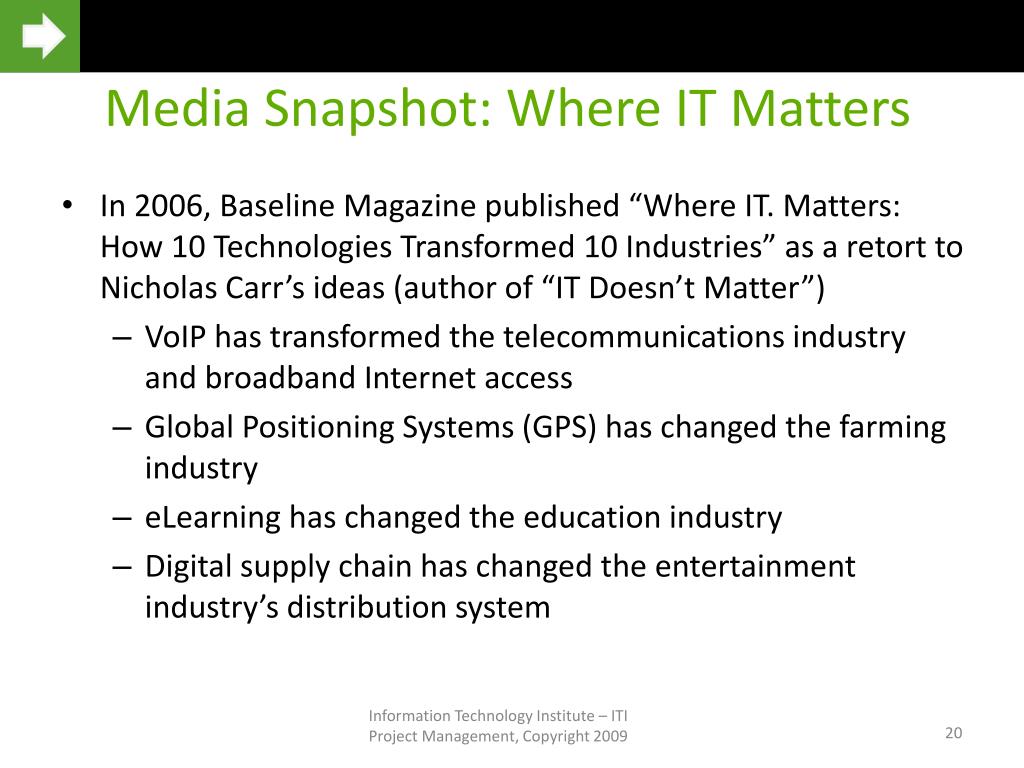 Media Snapshot: Where IT Matters

• In 2006, Baseline Magazine published “Where IT. Matters: How 10 Technologies Transformed 10 Industries” as a retort to Nicholas Carr’s ideas (author of “IT Doesn’t Matter”)
– VoIP has transformed the telecommunications industry and broadband Internet access
– Global Positioning Systems (GPS) has changed the farming industry
– eLearning has changed the education industry
– Digital supply chain has changed the entertainment industry’s distribution system

Information Technology Institute – ITI
Project Management, Copyright 2009

20